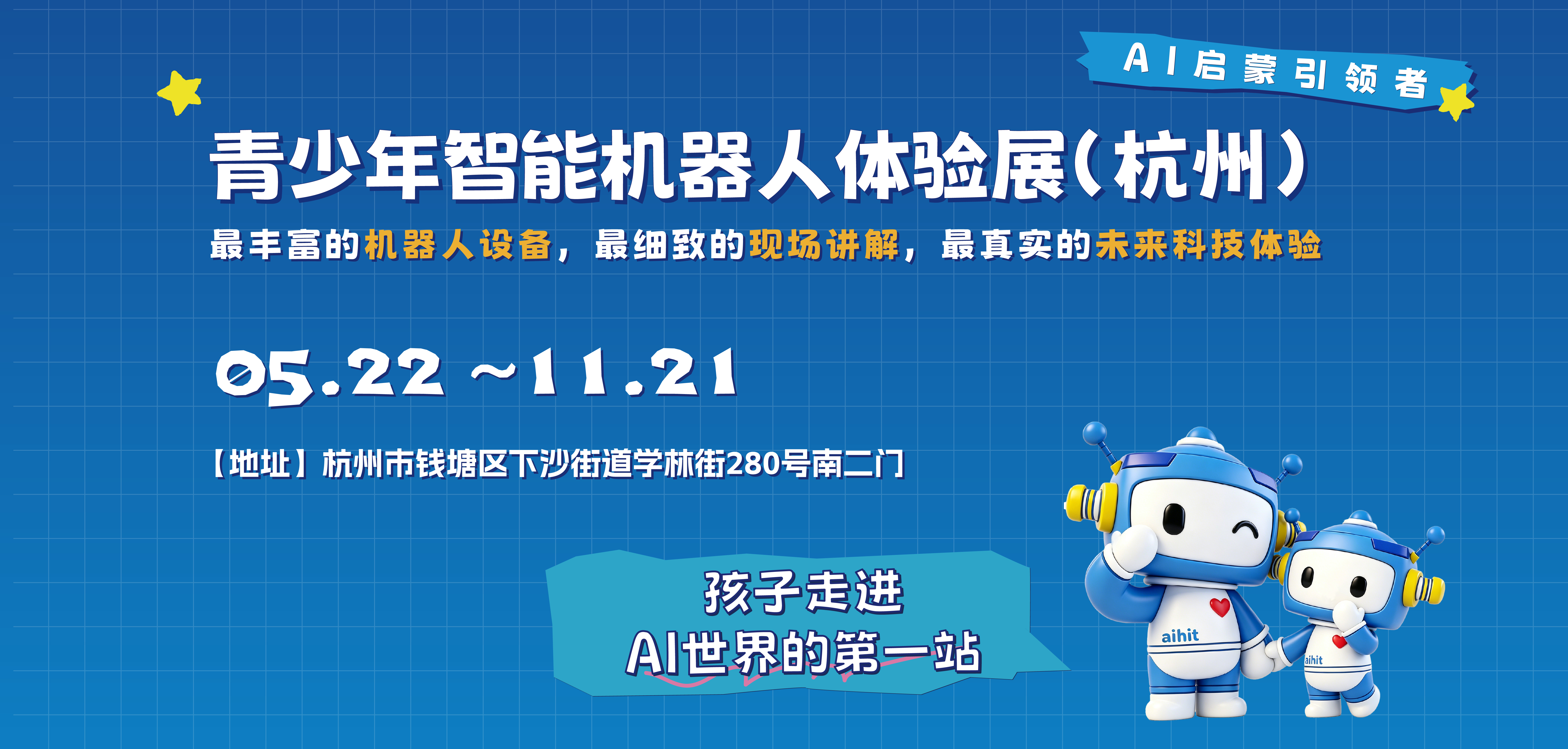 AI启蒙引领者

青少年智能机器人体验展（杭州）

最丰富的机器人设备，最细致的现场讲解，最真实的未来科技体验

05.22 ~11.21

【地址】杭州市钱塘区下沙街道学林街280号南二门

孩子走进
AI世界的第一站

aihit

aihit